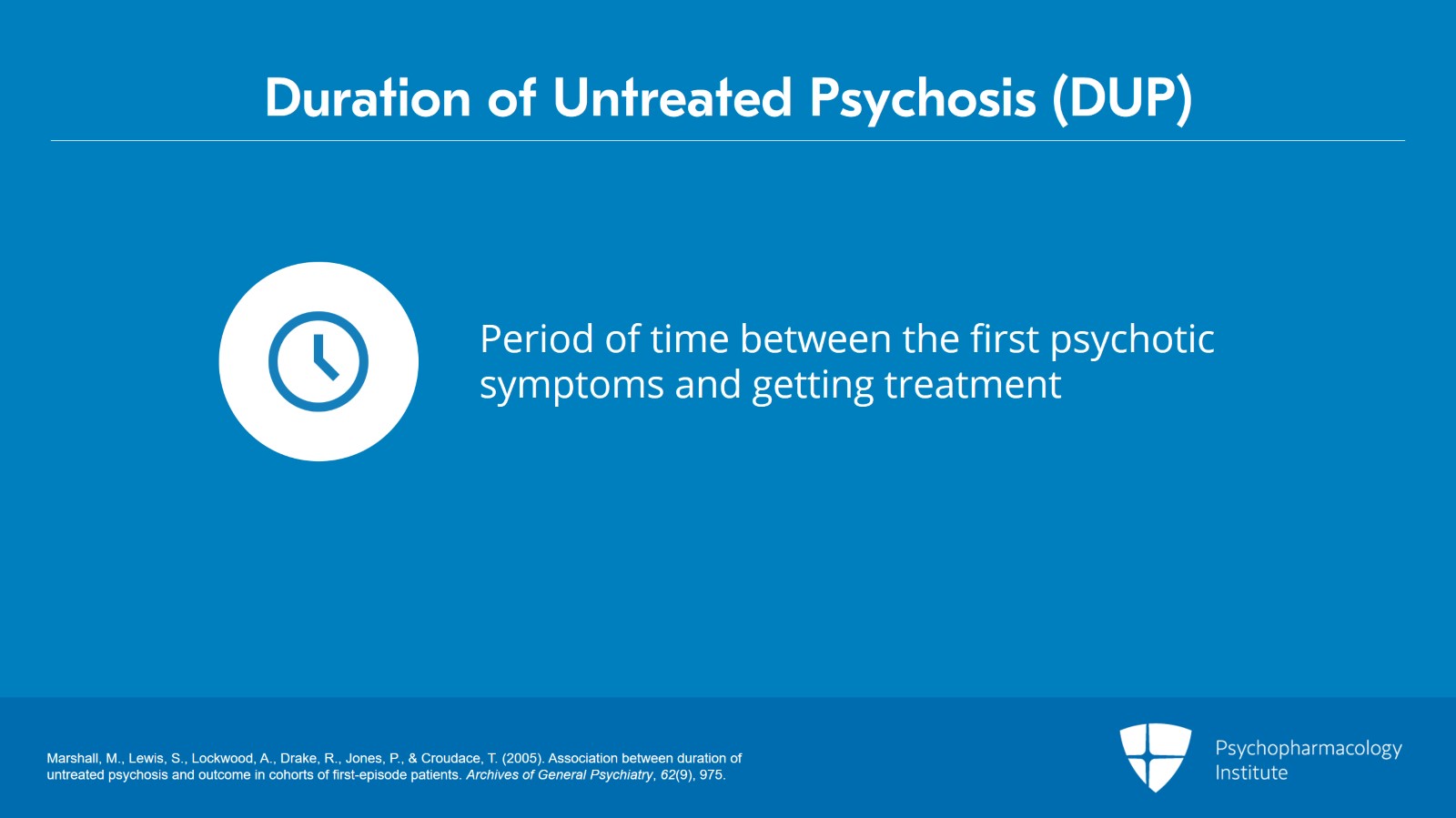 Duration of Untreated Psychosis (DUP)

Period of time between the first psychotic symptoms and getting treatment

Marshall, M., Lewis, S., Lockwood, A., Drake, R., Jones, P., & Croudace, T. (2005). Association between duration of untreated psychosis and outcome in cohorts of first-episode patients. Archives of General Psychiatry, 62(9), 975.

Psychopharmacology Institute